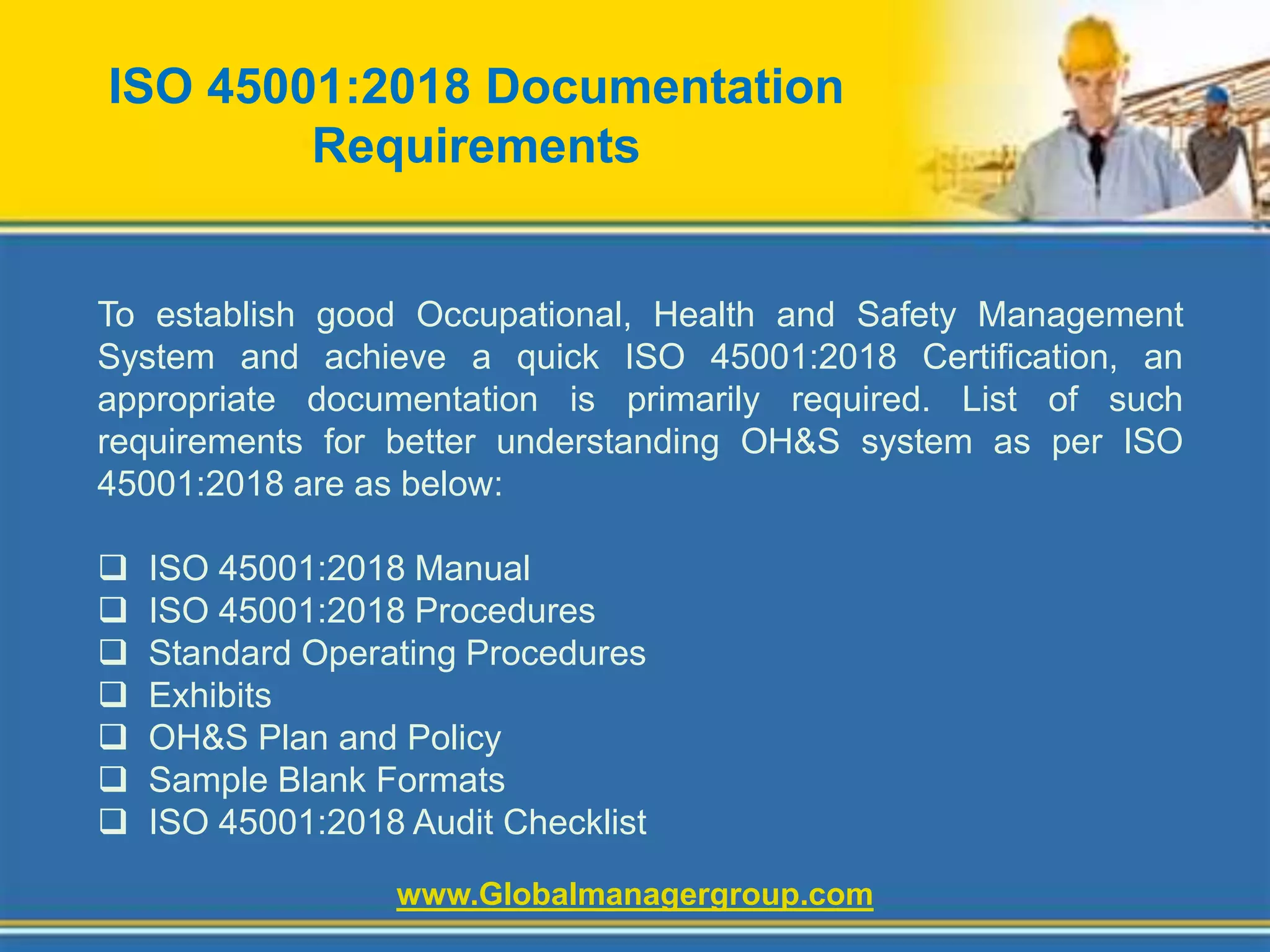 ISO 45001:2018 Documentation Requirements

To establish good Occupational, Health and Safety Management System and achieve a quick ISO 45001:2018 Certification, an appropriate documentation is primarily required. List of such requirements for better understanding OH&S system as per ISO 45001:2018 are as below:

❑ ISO 45001:2018 Manual
❑ ISO 45001:2018 Procedures
❑ Standard Operating Procedures
❑ Exhibits
❑ OH&S Plan and Policy
❑ Sample Blank Formats
❑ ISO 45001:2018 Audit Checklist

www.Globalmanagergroup.com